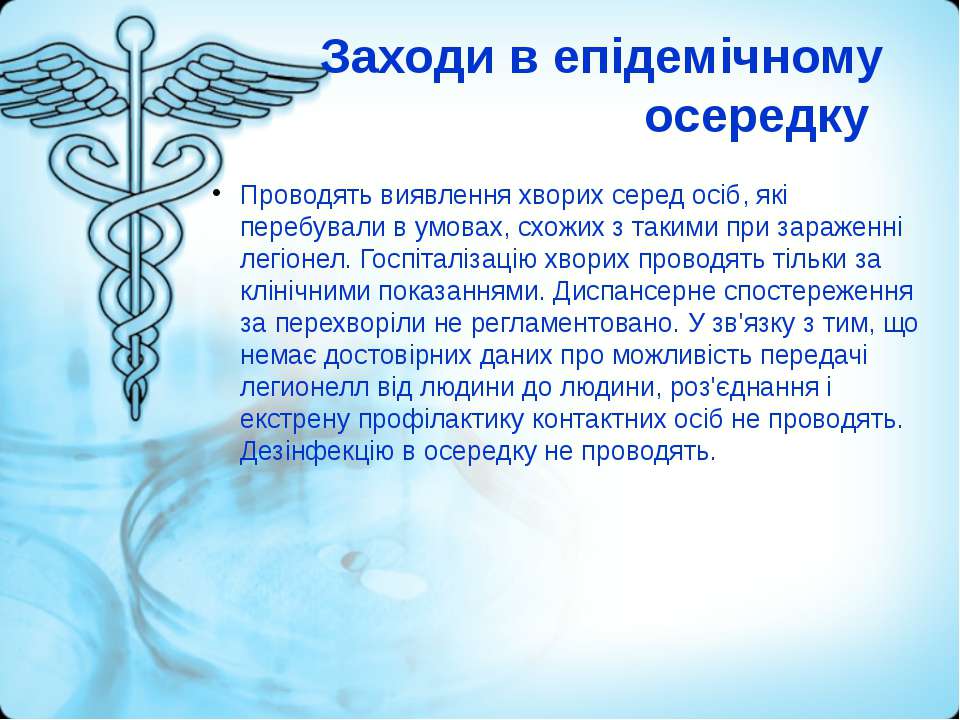 Заходи в епідемічному осередку

• Проводять виявлення хворих серед осіб, які перебували в умовах, схожих з такими при зараженні легіонел. Госпіталізацію хворих проводять тільки за клінічними показаннями. Диспансерне спостереження за перехворіли не регламентовано. У зв'язку з тим, що немає достовірних даних про можливість передачі легионелл від людини до людини, роз'єднання і екстрену профілактику контактних осіб не проводять. Дезінфекцію в осередку не проводять.